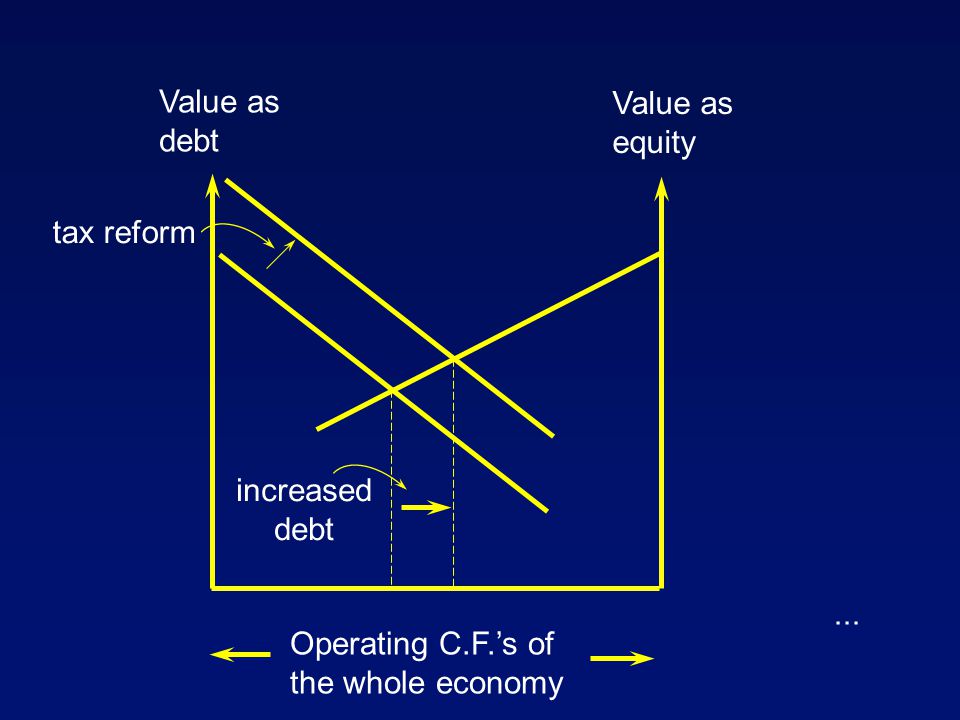 Value as debt

Value as equity

tax reform

increased debt

...

Operating C.F.'s of the whole economy